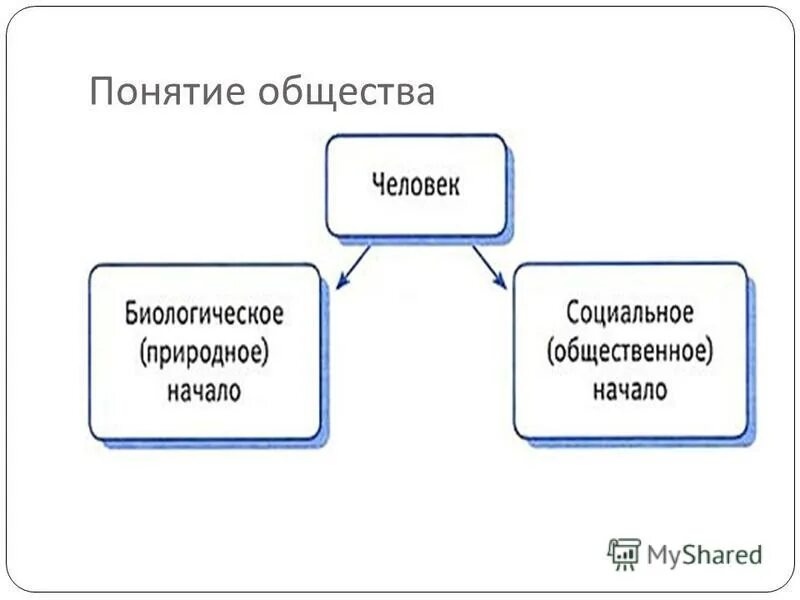 Понятие общества

Человек

Биологическое (природное) начало

Социальное (общественное) начало

MyShared